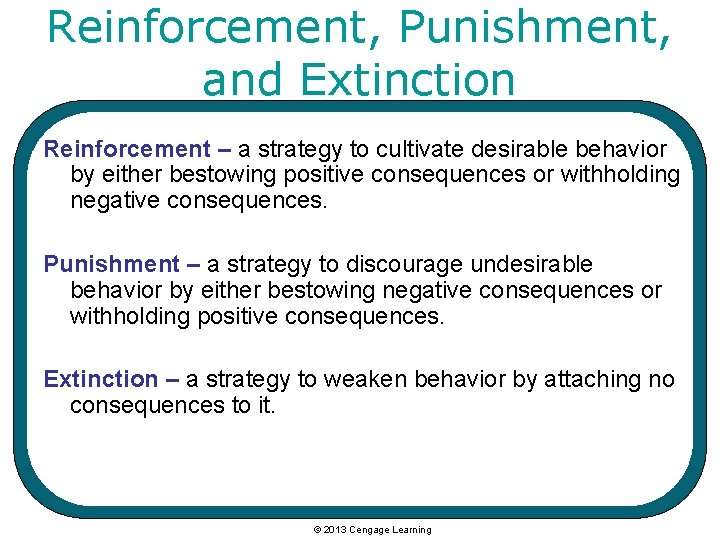 Reinforcement, Punishment, and Extinction

Reinforcement – a strategy to cultivate desirable behavior by either bestowing positive consequences or withholding negative consequences.

Punishment – a strategy to discourage undesirable behavior by either bestowing negative consequences or withholding positive consequences.

Extinction – a strategy to weaken behavior by attaching no consequences to it.

© 2013 Cengage Learning